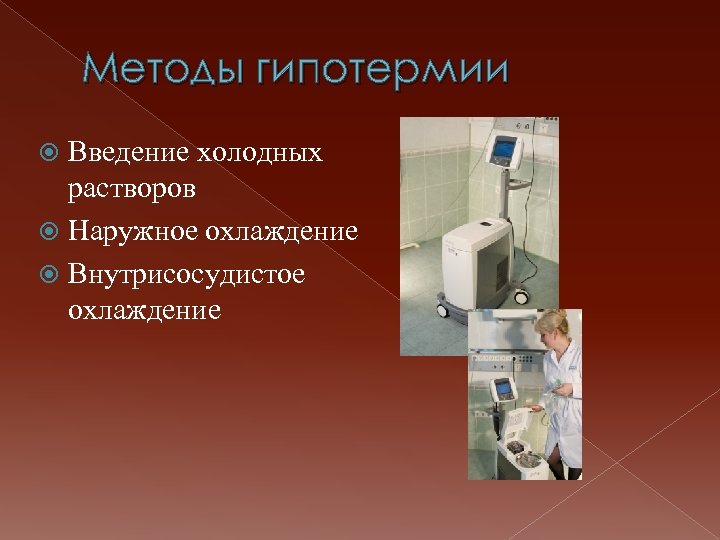 Методы гипотермии

Введение холодных растворов

Наружное охлаждение

Внутрисосудистое охлаждение